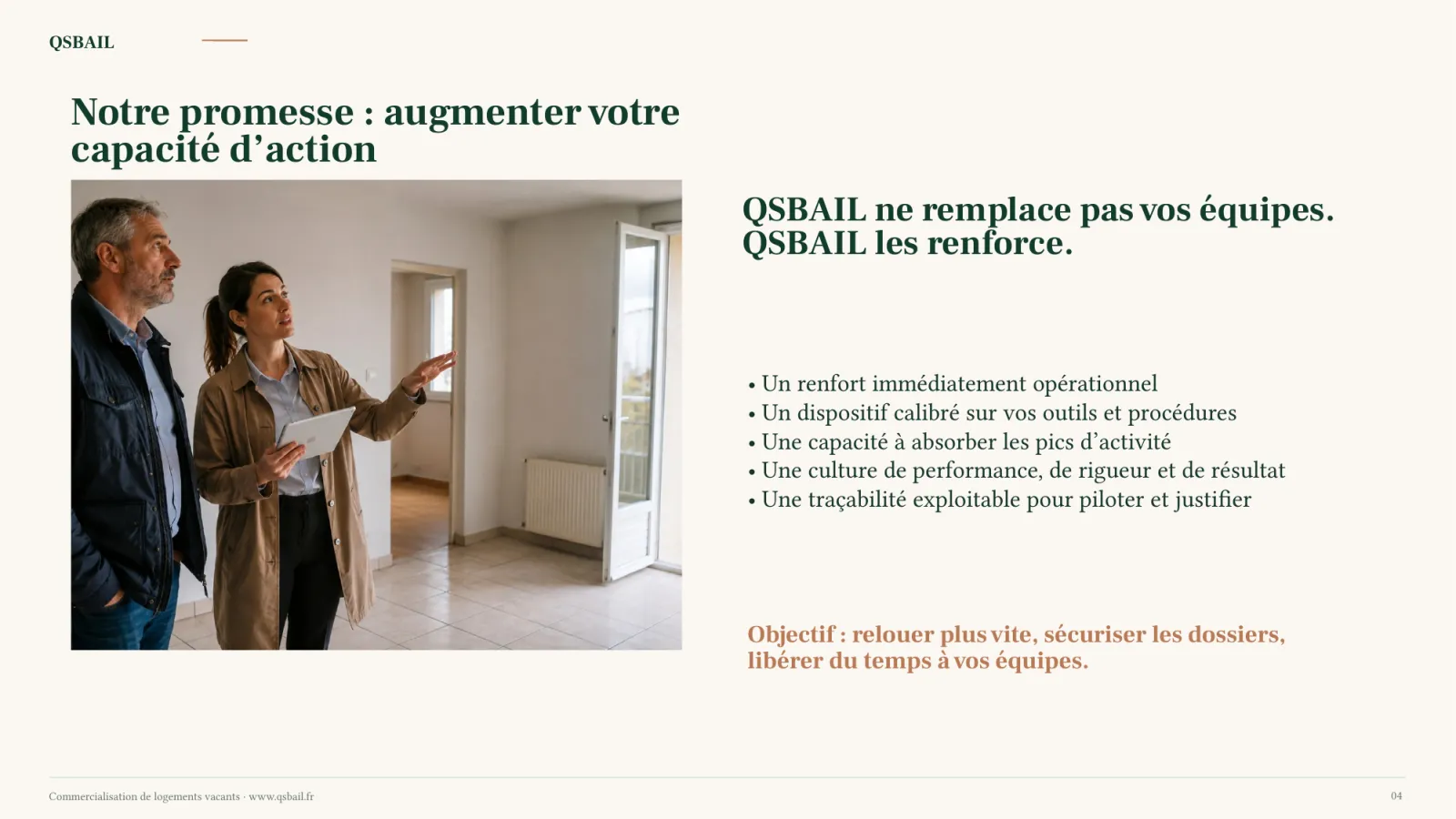 QSBAIL

Notre promesse : augmenter votre capacité d’action

QSBAIL ne remplace pas vos équipes. QSBAIL les renforce.

• Un renfort immédiatement opérationnel
• Un dispositif calibré sur vos outils et procédures
• Une capacité à absorber les pics d’activité
• Une culture de performance, de rigueur et de résultat
• Une traçabilité exploitable pour piloter et justifier

Objectif : relouer plus vite, sécuriser les dossiers, libérer du temps à vos équipes.

Commercialisation de logements vacants · www.qsbail.fr

04